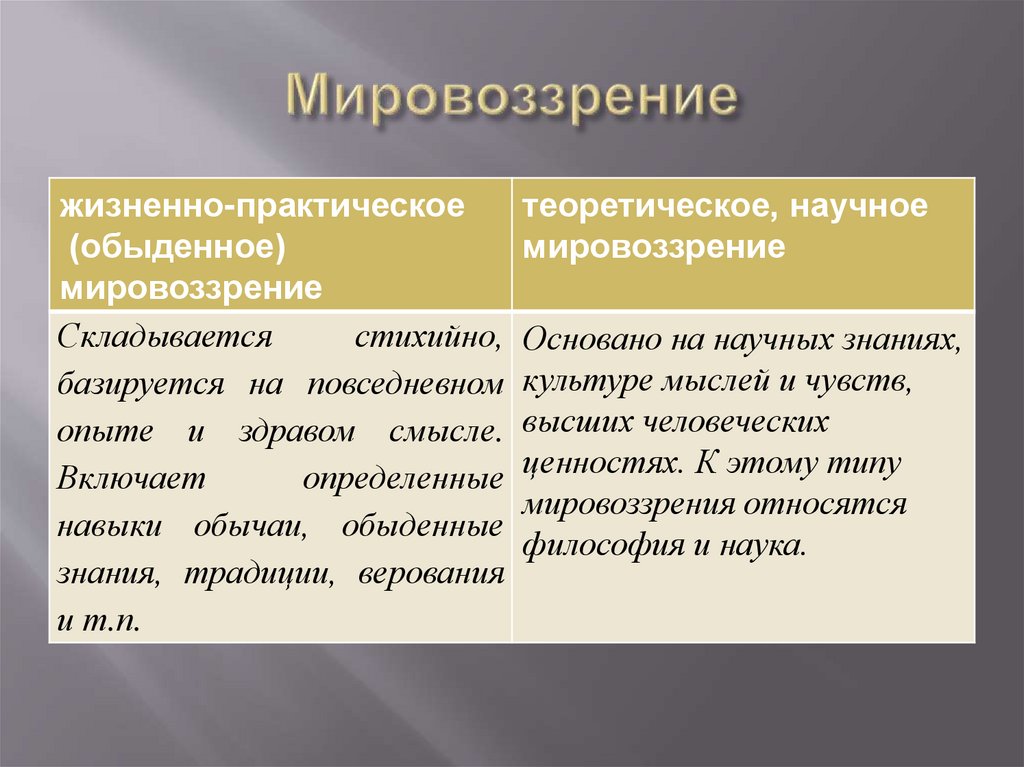 Мировоззрение

| жизненно-практическое (обыденное) мировоззрение | теоретическое, научное мировоззрение |
|---|---|
| Складывается стихийно, базируется на повседневном опыте и здравом смысле. Включает определенные навыки обычаи, обыденные знания, традиции, верования и т.п. | Основано на научных знаниях, культуре мыслей и чувств, высших человеческих ценностях. К этому типу мировоззрения относятся философия и наука. |